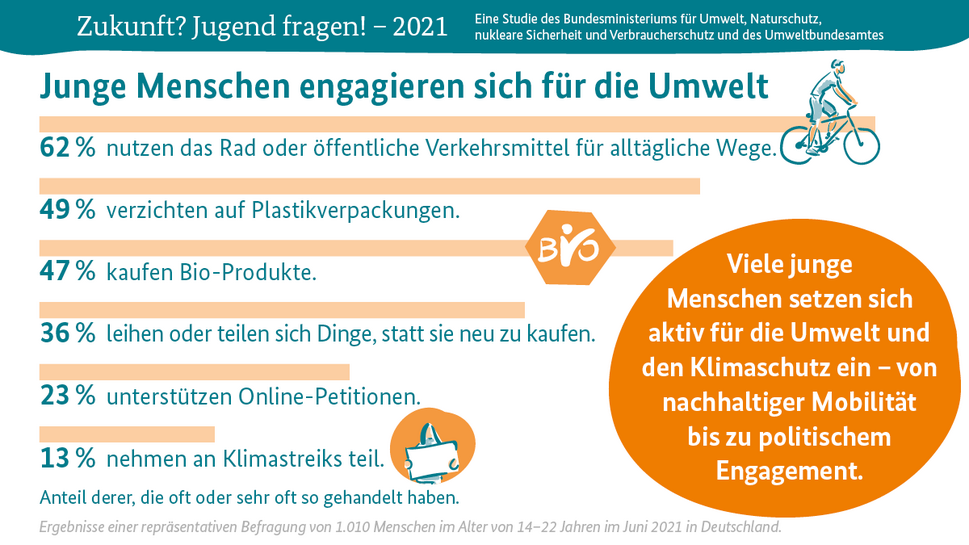 Zukunft? Jugend fragen! – 2021

Eine Studie des Bundesministeriums für Umwelt, Naturschutz, nukleare Sicherheit und Verbraucherschutz und des Umweltbundesamtes

Junge Menschen engagieren sich für die Umwelt

62 % nutzen das Rad oder öffentliche Verkehrsmittel für alltägliche Wege.

49 % verzichten auf Plastikverpackungen.

BIO

47 % kaufen Bio-Produkte.

36 % leihen oder teilen sich Dinge, statt sie neu zu kaufen.

23 % unterstützen Online-Petitionen.

13 % nehmen an Klimastreiks teil.

Anteil derer, die oft oder sehr oft so gehandelt haben.

Viele junge Menschen setzen sich aktiv für die Umwelt und den Klimaschutz ein – von nachhaltiger Mobilität bis zu politischem Engagement.

Ergebnisse einer repräsentativen Befragung von 1.010 Menschen im Alter von 14–22 Jahren im Juni 2021 in Deutschland.